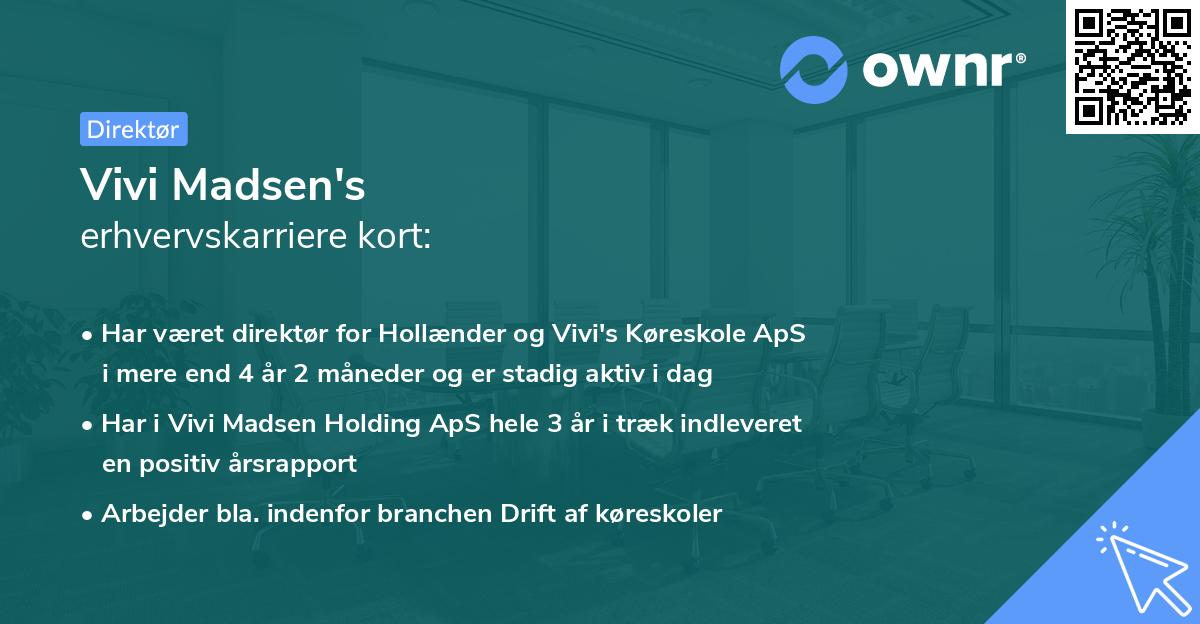 ownr®

Direktør

Vivi Madsen's
erhvervskarriere kort:

• Har været direktør for Hollænder og Vivi's Køreskole ApS i mere end 4 år 2 måneder og er stadig aktiv i dag
• Har i Vivi Madsen Holding ApS hele 3 år i træk indleveret en positiv årsrapport
• Arbejder bla. indenfor branchen Drift af køreskoler